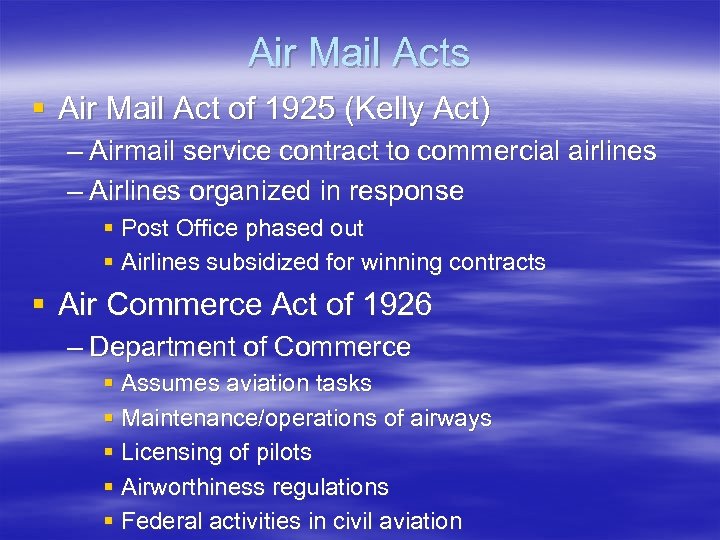 Air Mail Acts

▪ Air Mail Act of 1925 (Kelly Act)
– Airmail service contract to commercial airlines
– Airlines organized in response
▪ Post Office phased out
▪ Airlines subsidized for winning contracts

▪ Air Commerce Act of 1926
– Department of Commerce
▪ Assumes aviation tasks
▪ Maintenance/operations of airways
▪ Licensing of pilots
▪ Airworthiness regulations
▪ Federal activities in civil aviation